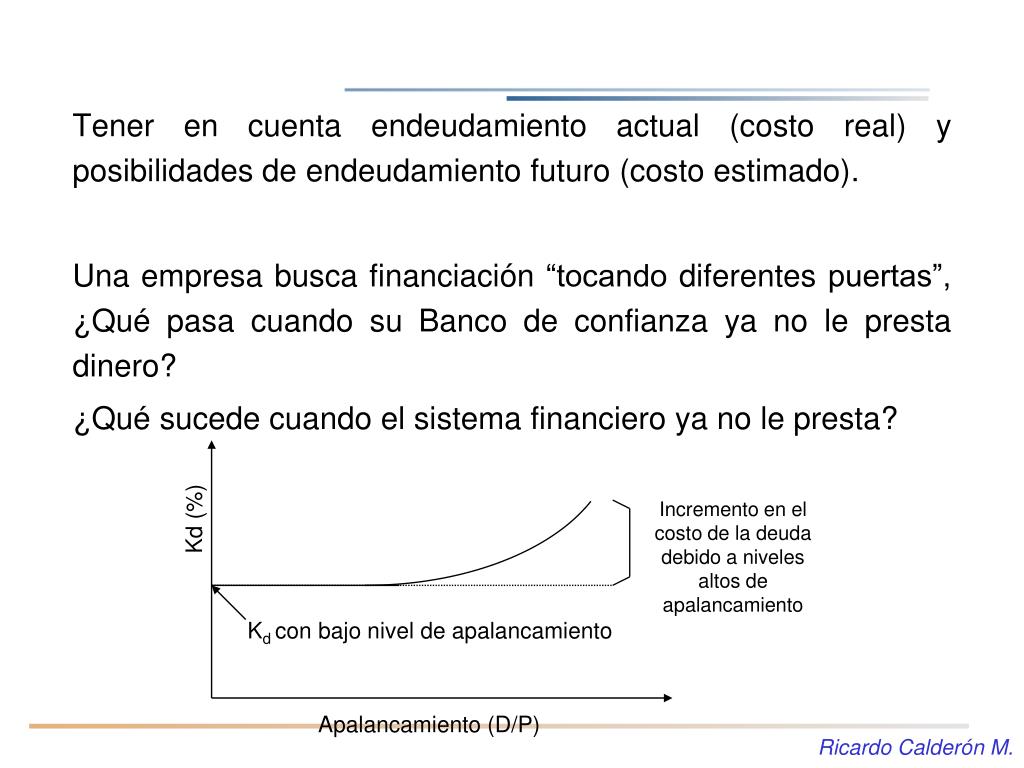 Tener en cuenta endeudamiento actual (costo real) y posibilidades de endeudamiento futuro (costo estimado).

Una empresa busca financiación “tocando diferentes puertas”, ¿Qué pasa cuando su Banco de confianza ya no le presta dinero?

¿Qué sucede cuando el sistema financiero ya no le presta?

Kd (%)

Incremento en el costo de la deuda debido a niveles altos de apalancamiento

$K_d$ con bajo nivel de apalancamiento

Apalancamiento (D/P)

Ricardo Calderón M.